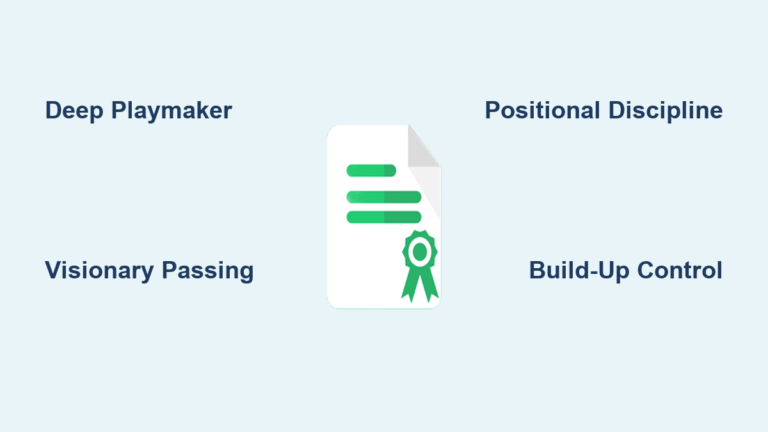 Deep Playmaker

Positional Discipline

Visionary Passing

Build-Up Control